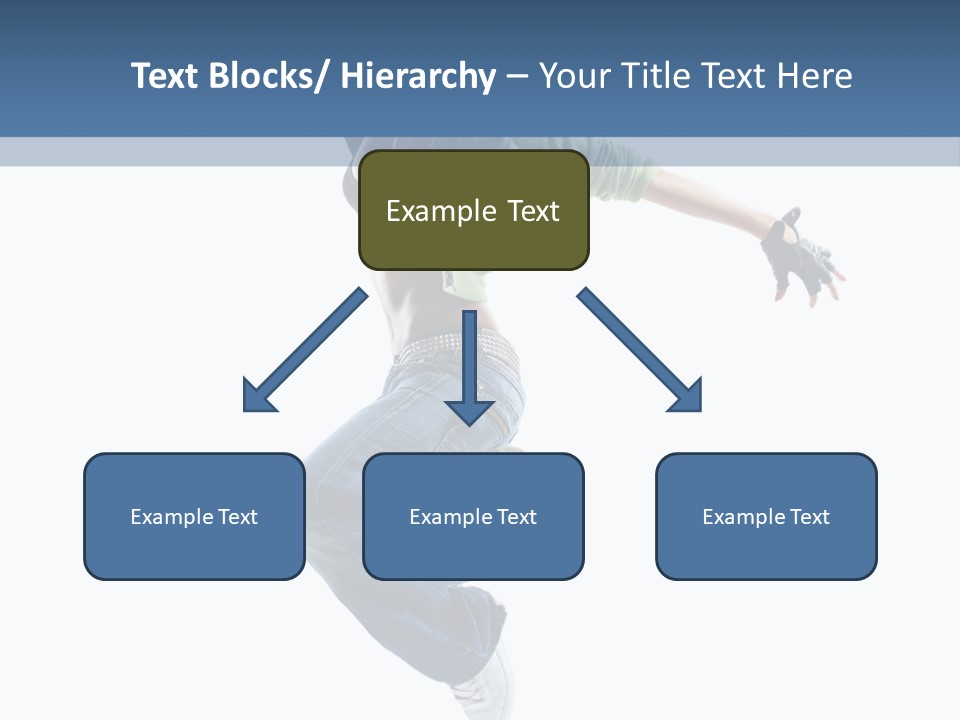 Text Blocks/ Hierarchy – Your Title Text Here

Example Text

Example Text

Example Text

Example Text